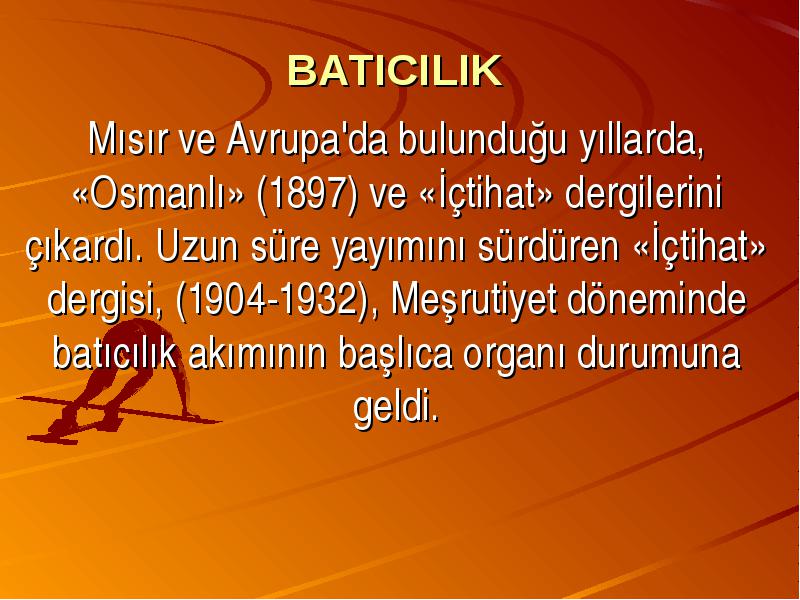 BATICILIK

Mısır ve Avrupa'da bulunduğu yıllarda, «Osmanlı» (1897) ve «İçtihat» dergilerini çıkardı. Uzun süre yayımını sürdüren «İçtihat» dergisi, (1904-1932), Meşrutiyet döneminde batıcılık akımının başlıca organı durumuna geldi.